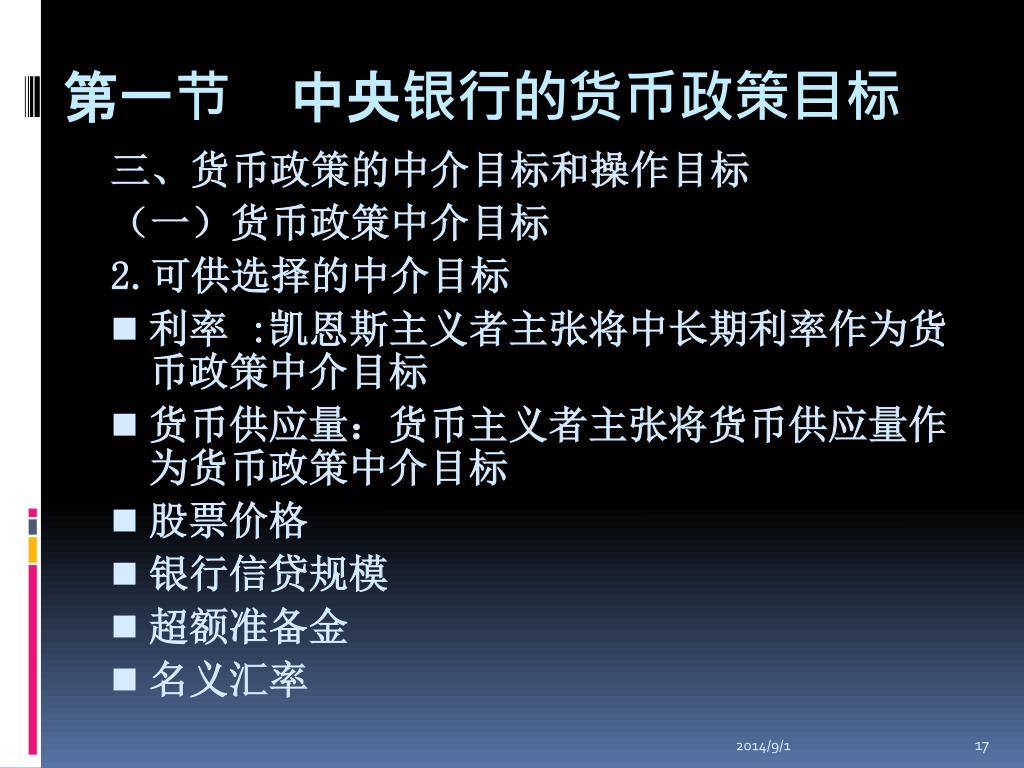 第一节　中央银行的货币政策目标

三、货币政策的中介目标和操作目标

（一）货币政策中介目标

2.可供选择的中介目标

■ 利率 :凯恩斯主义者主张将中长期利率作为货币政策中介目标

■ 货币供应量：货币主义者主张将货币供应量作为货币政策中介目标

■ 股票价格

■ 银行信贷规模

■ 超额准备金

■ 名义汇率

2014/9/1

17